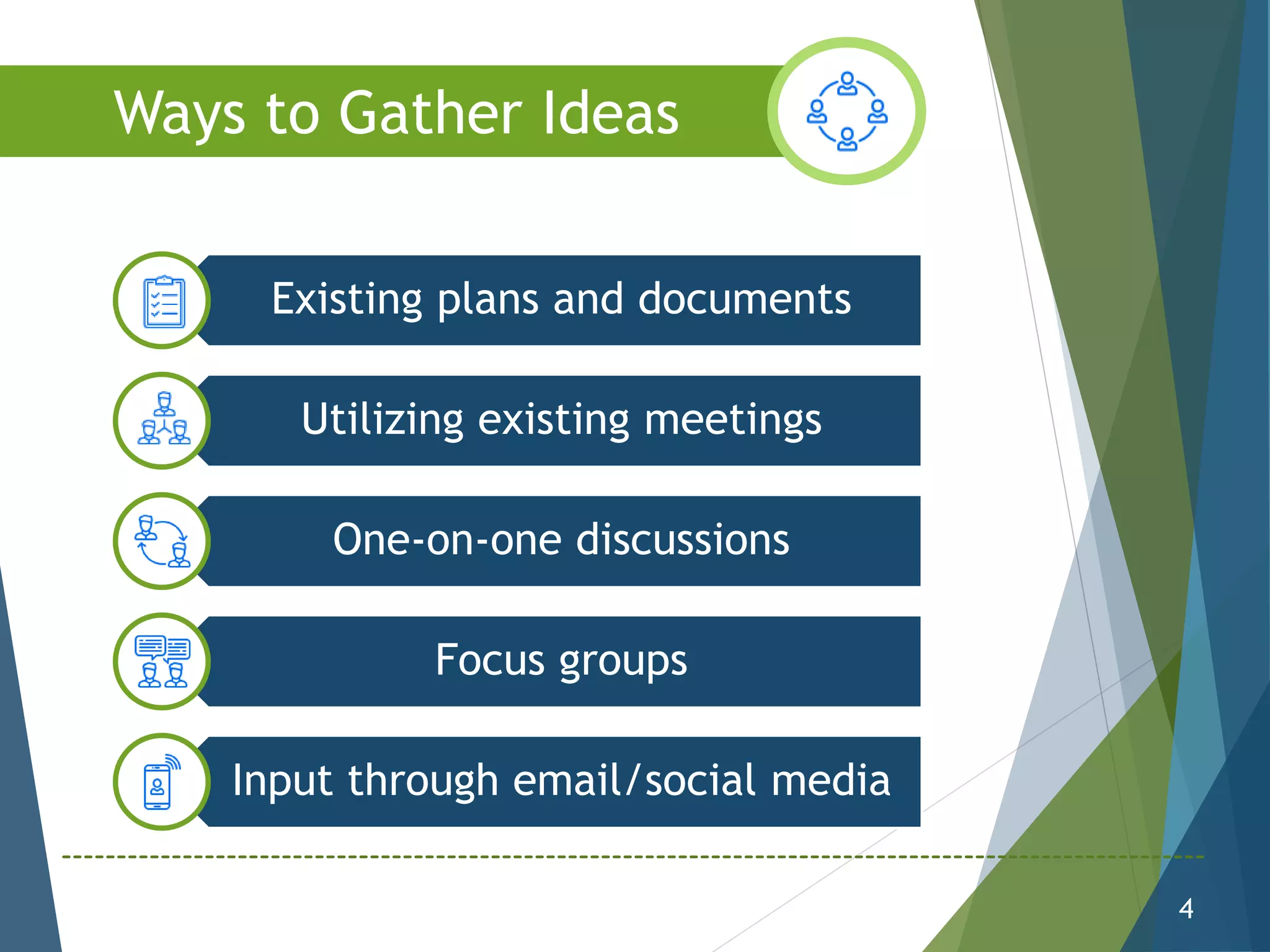 Ways to Gather Ideas

Existing plans and documents

Utilizing existing meetings

One-on-one discussions

Focus groups

Input through email/social media

4